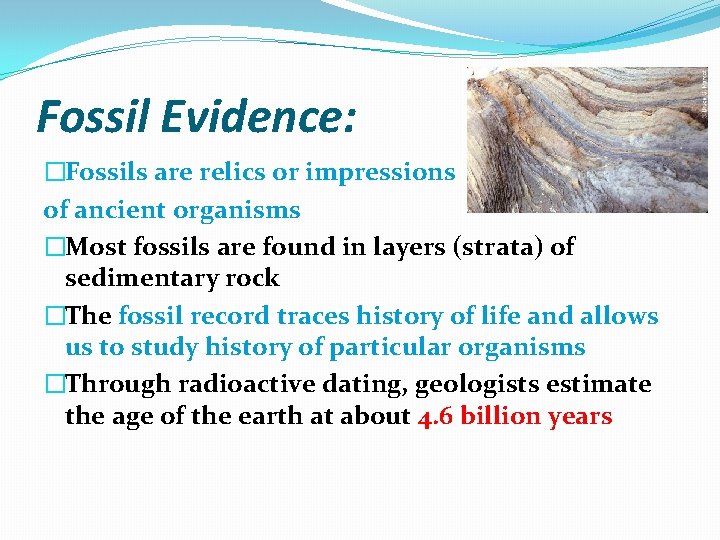 Fossil Evidence:

□Fossils are relics or impressions of ancient organisms

□Most fossils are found in layers (strata) of sedimentary rock

□The fossil record traces history of life and allows us to study history of particular organisms

□Through radioactive dating, geologists estimate the age of the earth at about 4.6 billion years